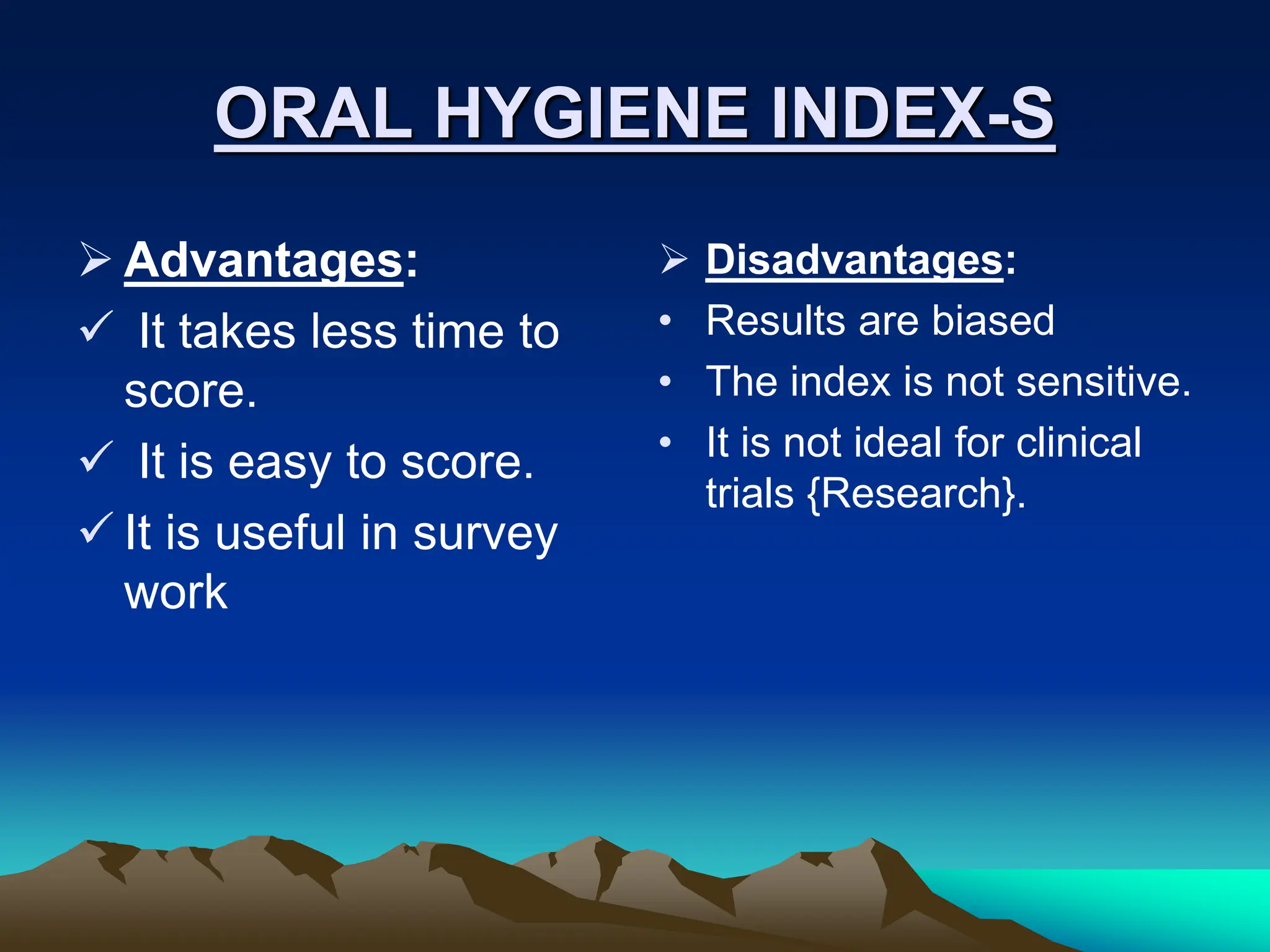 ORAL HYGIENE INDEX-S

➢ Advantages:
✓ It takes less time to score.
✓ It is easy to score.
✓ It is useful in survey work

➢ Disadvantages:
• Results are biased
• The index is not sensitive.
• It is not ideal for clinical trials {Research}.